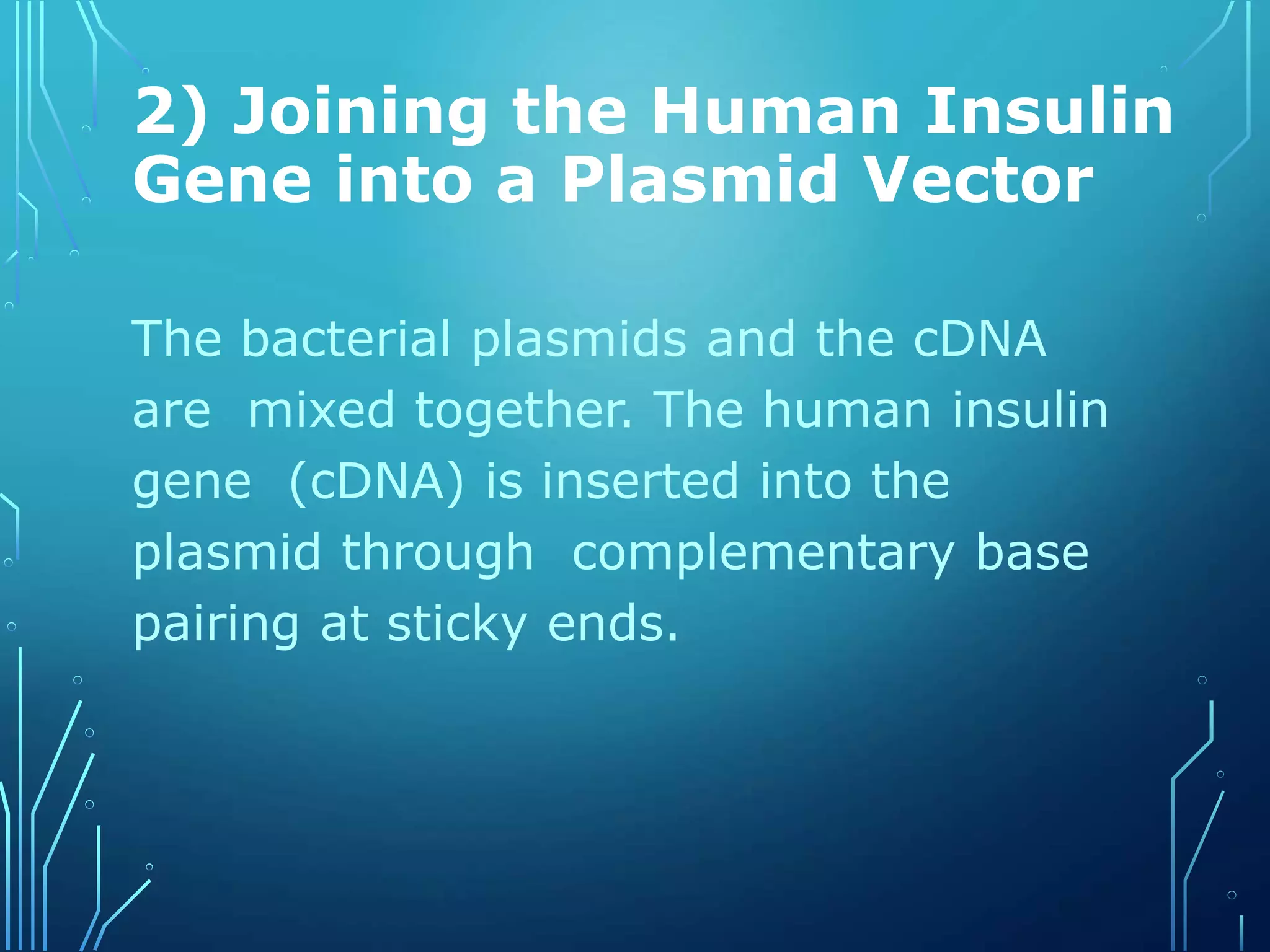 2) Joining the Human Insulin Gene into a Plasmid Vector

The bacterial plasmids and the cDNA are mixed together. The human insulin gene (cDNA) is inserted into the plasmid through complementary base pairing at sticky ends.